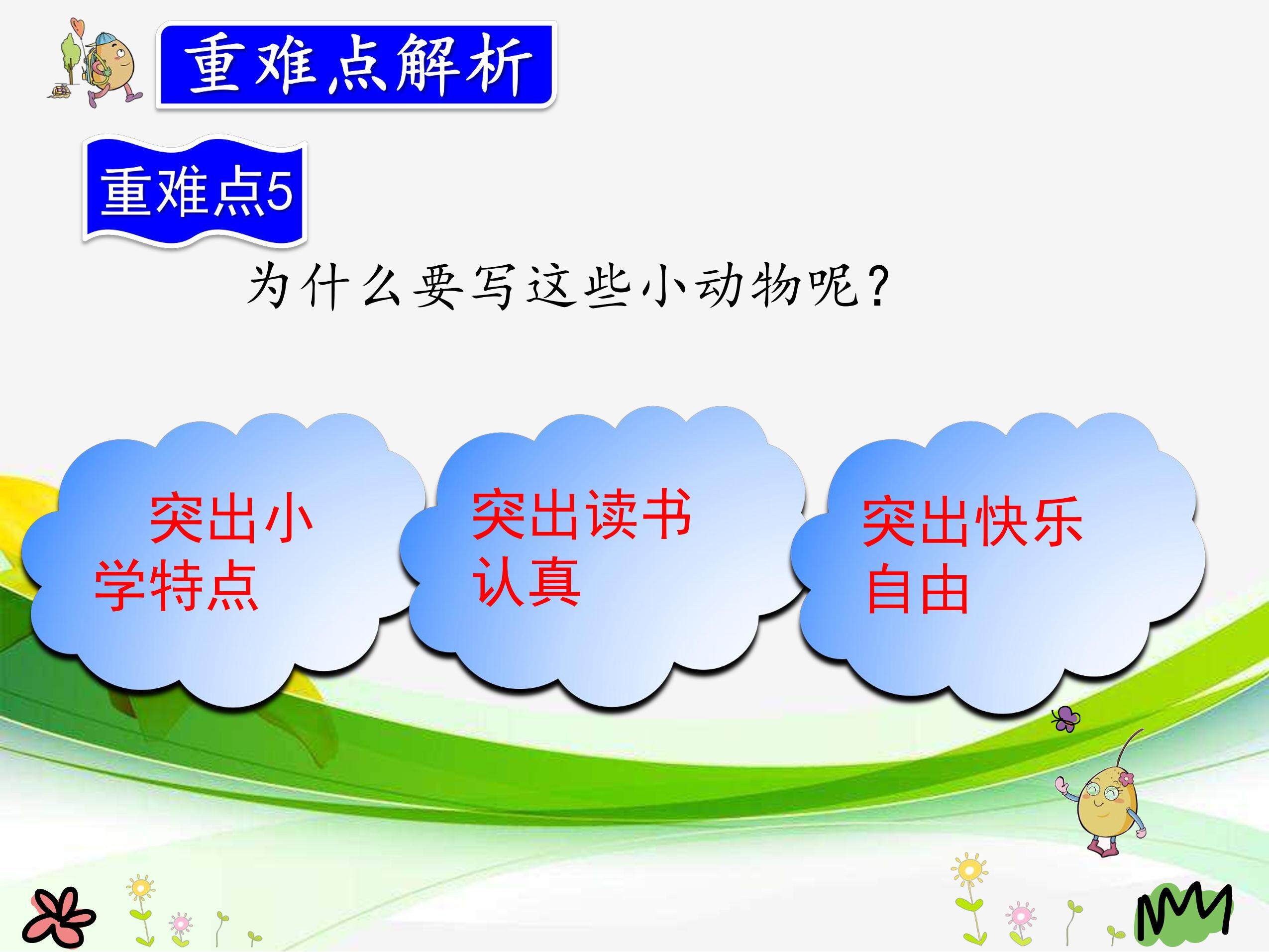 重难点解析

重难点5

为什么要写这些小动物呢？

突出小学特点

突出读书认真

突出快乐自由